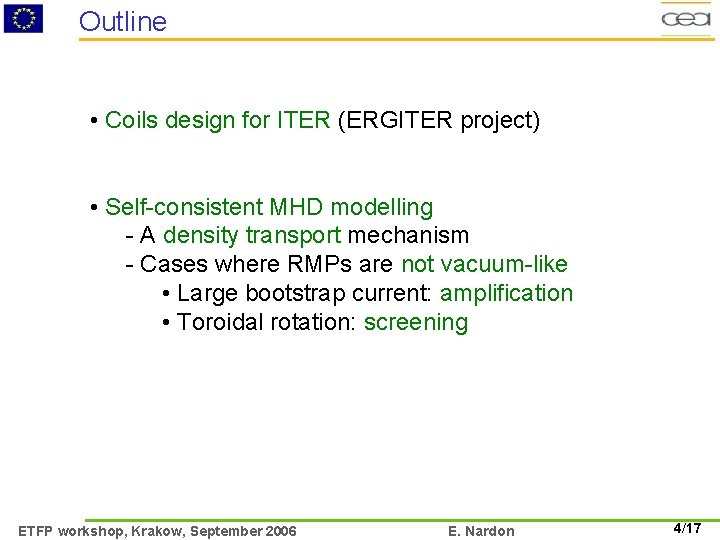 Outline

cea

• Coils design for ITER (ERGITER project)

• Self-consistent MHD modelling
- A density transport mechanism
- Cases where RMPs are not vacuum-like
• Large bootstrap current: amplification
• Toroidal rotation: screening

ETFP workshop, Krakow, September 2006

E. Nardon

4/17